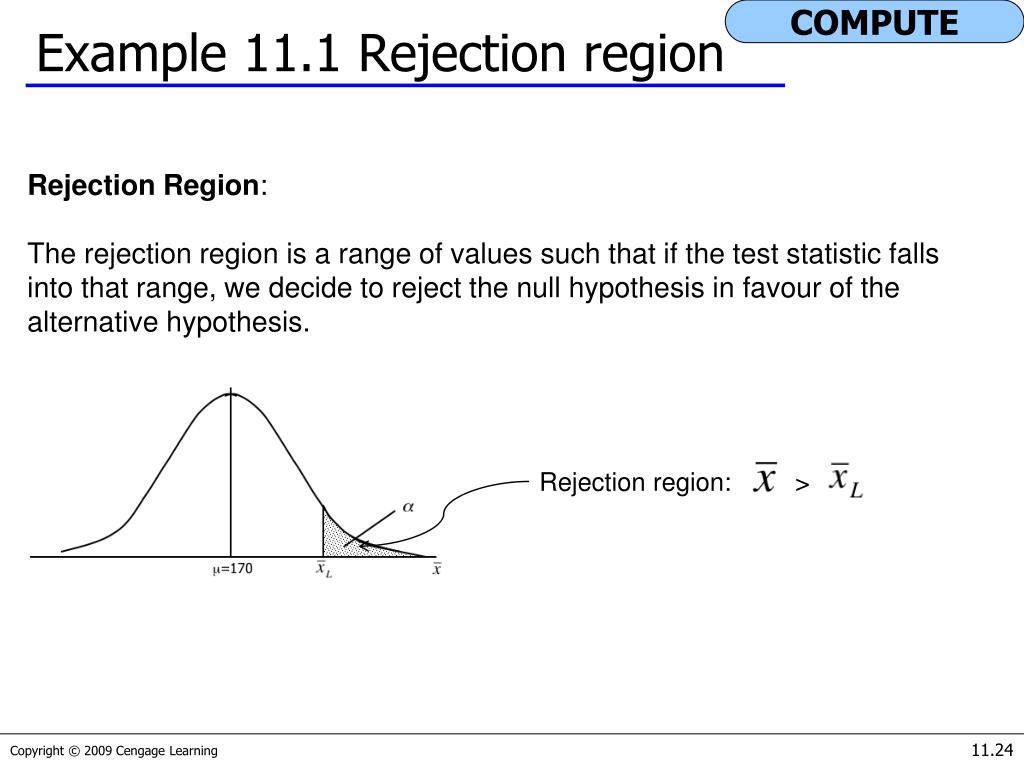 COMPUTE

Example 11.1 Rejection region

**Rejection Region**:

The rejection region is a range of values such that if the test statistic falls into that range, we decide to reject the null hypothesis in favour of the alternative hypothesis.

$\alpha$

$\mu$=170 $\bar{x}_L$ $\bar{x}$

Rejection region: $\bar{x} > \bar{x}_L$

Copyright © 2009 Cengage Learning

11.24